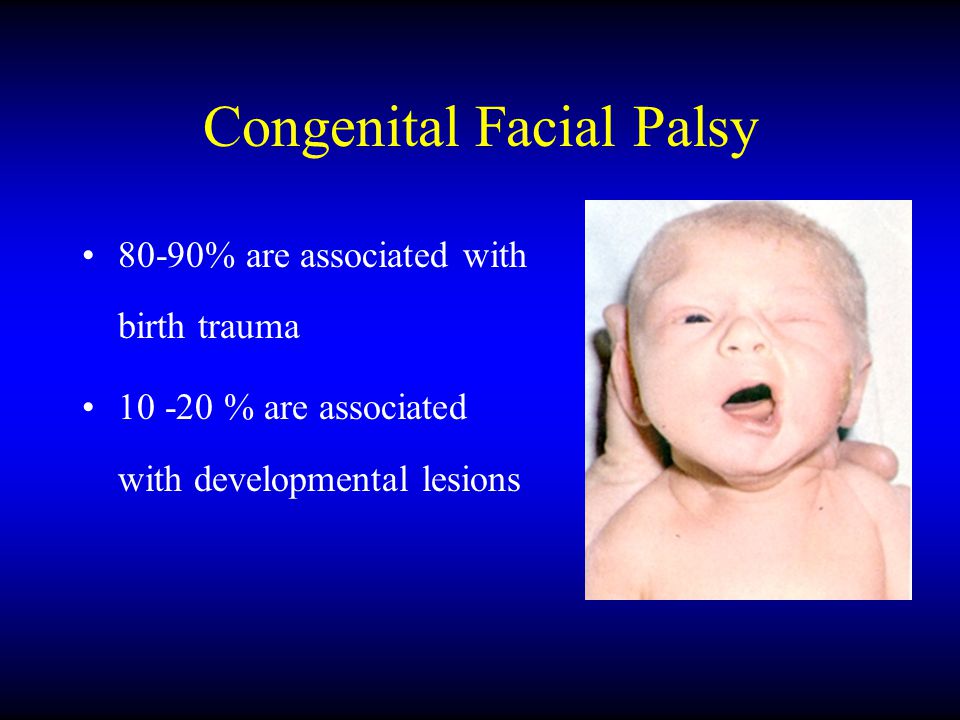 Congenital Facial Palsy

• 80-90% are associated with birth trauma

• 10 -20 % are associated with developmental lesions